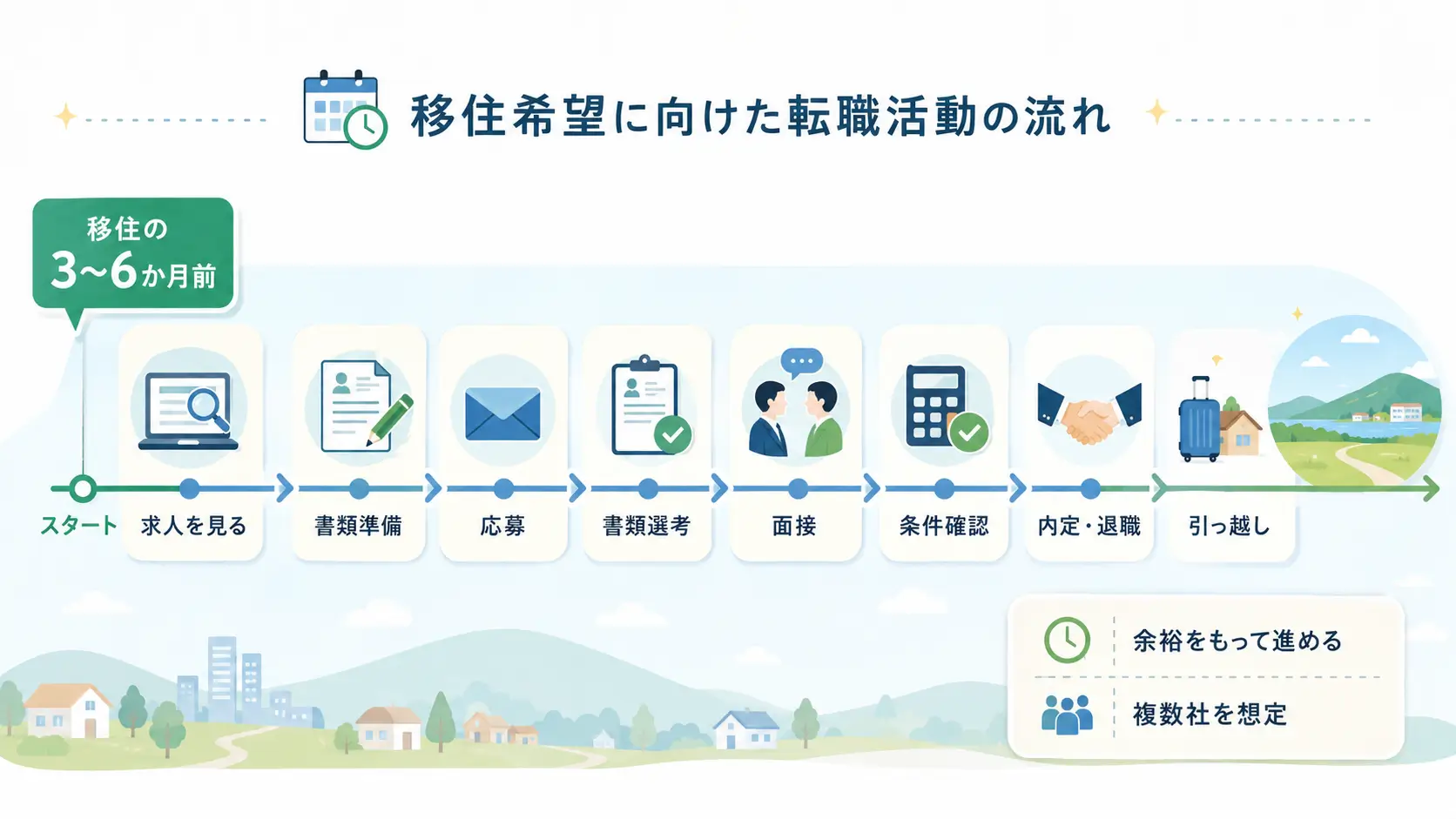 移住希望に向けた転職活動の流れ

移住の
3〜6か月前

スタート

求人を見る

書類準備

応募

書類選考

面接

条件確認

内定・退職

引っ越し

余裕をもって進める

複数社を想定